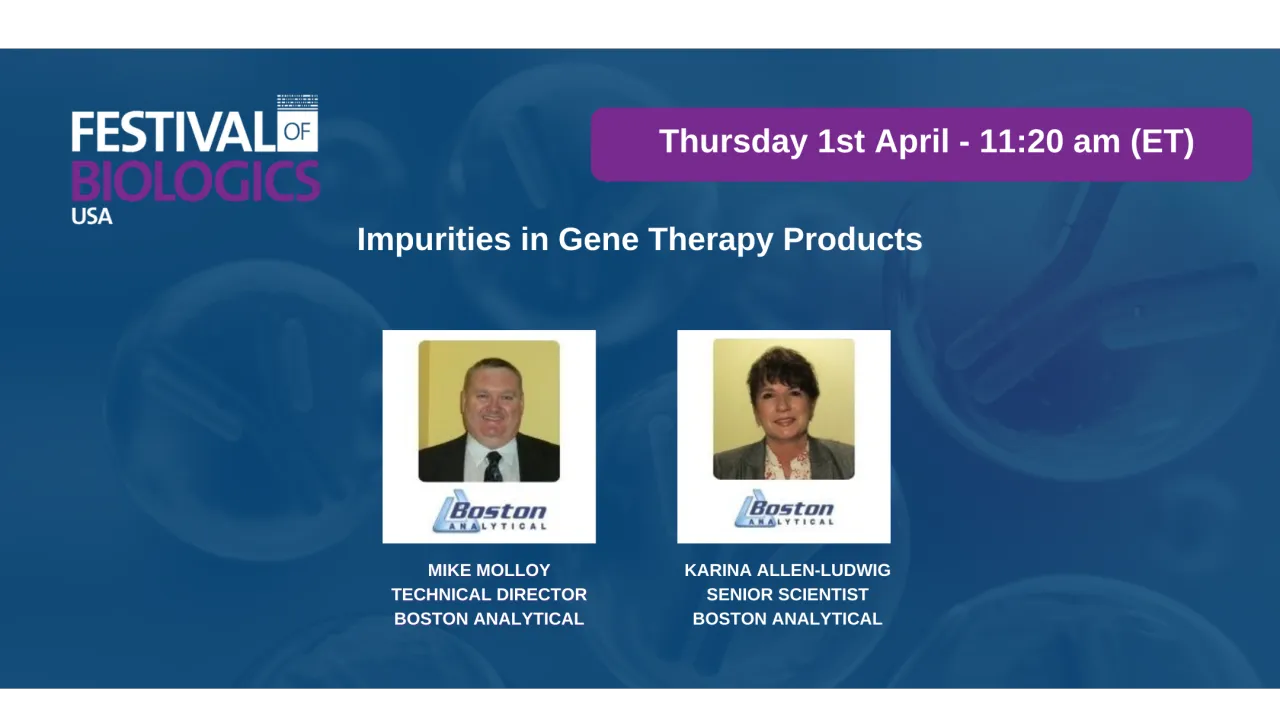 FESTIVAL OF BIOLOGICS USA

Thursday 1st April - 11:20 am (ET)

Impurities in Gene Therapy Products

Boston ANALYTICAL

MIKE MOLLOY
TECHNICAL DIRECTOR
BOSTON ANALYTICAL

Boston ANALYTICAL

KARINA ALLEN-LUDWIG
SENIOR SCIENTIST
BOSTON ANALYTICAL